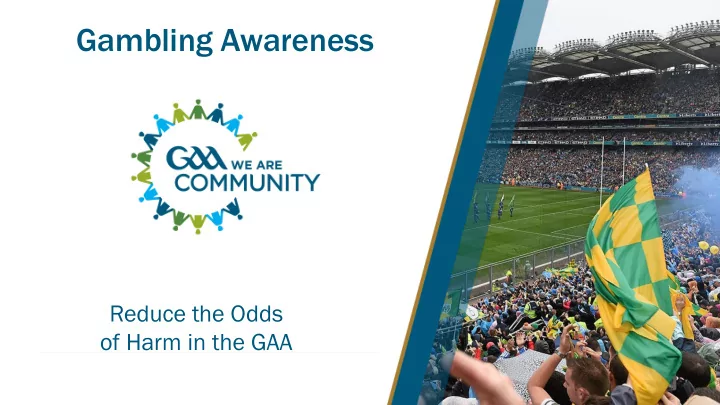 Gambling Awareness

GAA WE ARE COMMUNITY

Reduce the Odds of Harm in the GAA